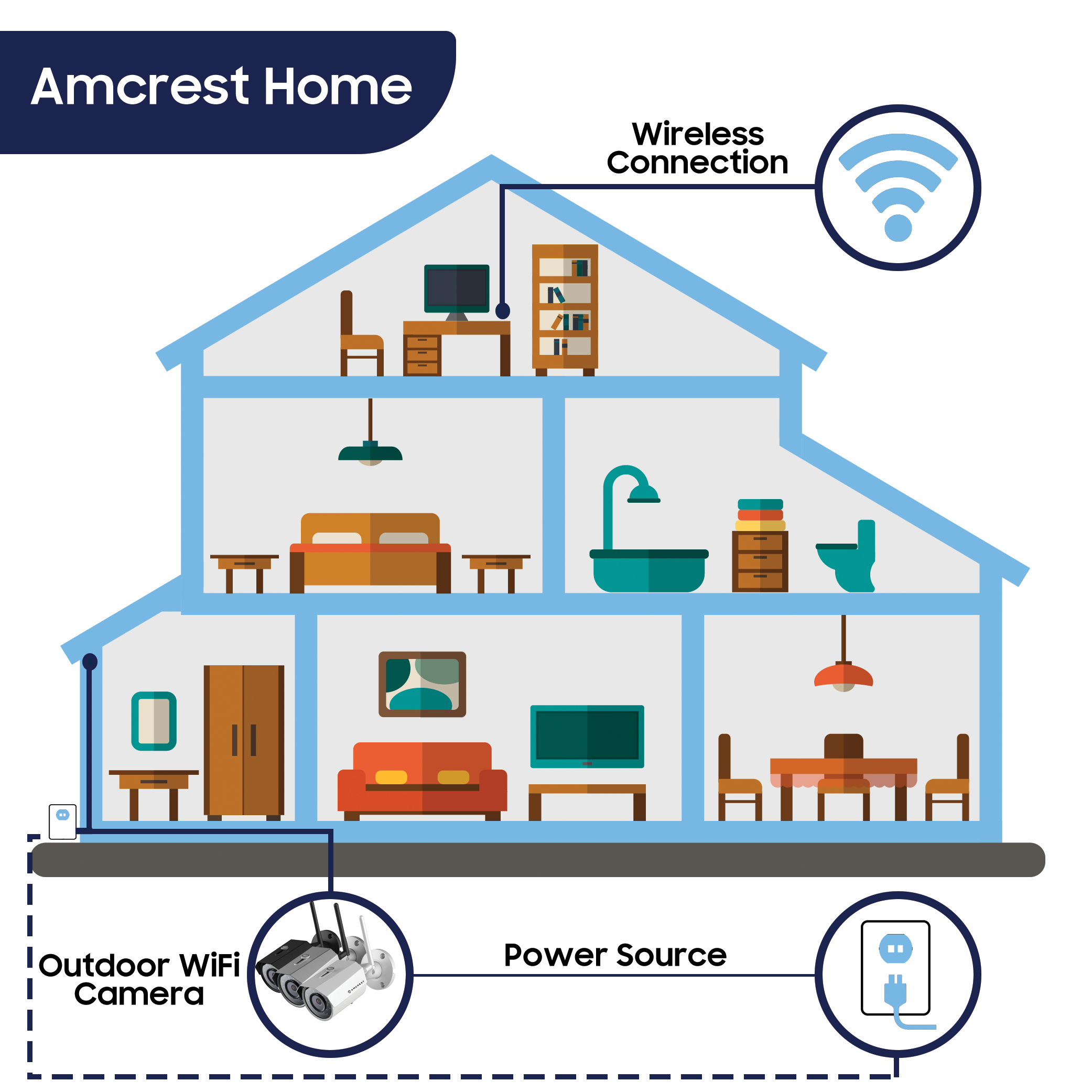 Amcrest Home

Wireless Connection

Outdoor WiFi Camera

AMCREST

Power Source